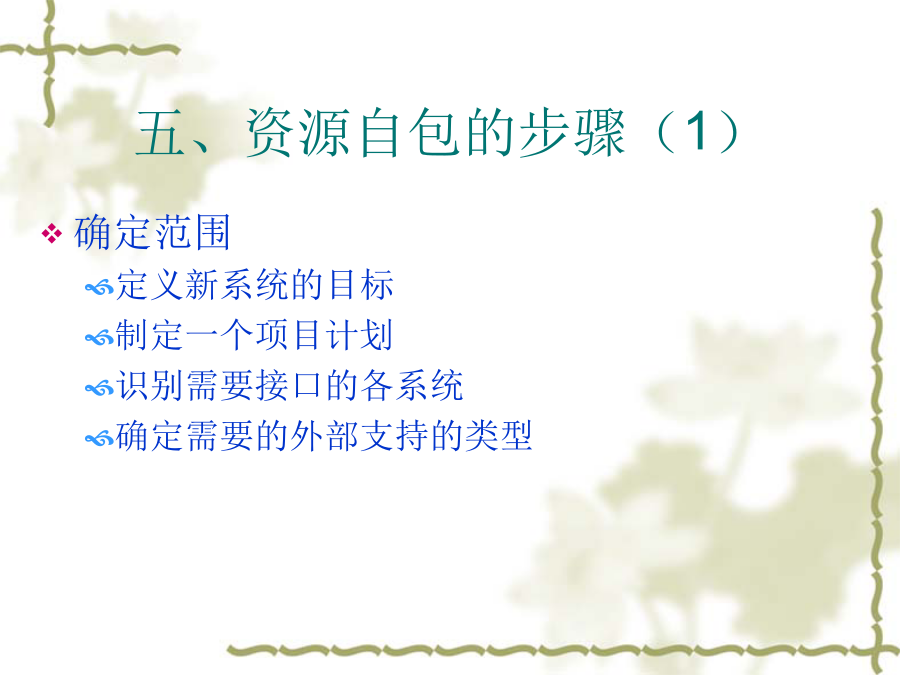 五、资源自包的步骤（1）

确定范围

定义新系统的目标

制定一个项目计划

识别需要接口的各系统

确定需要的外部支持的类型